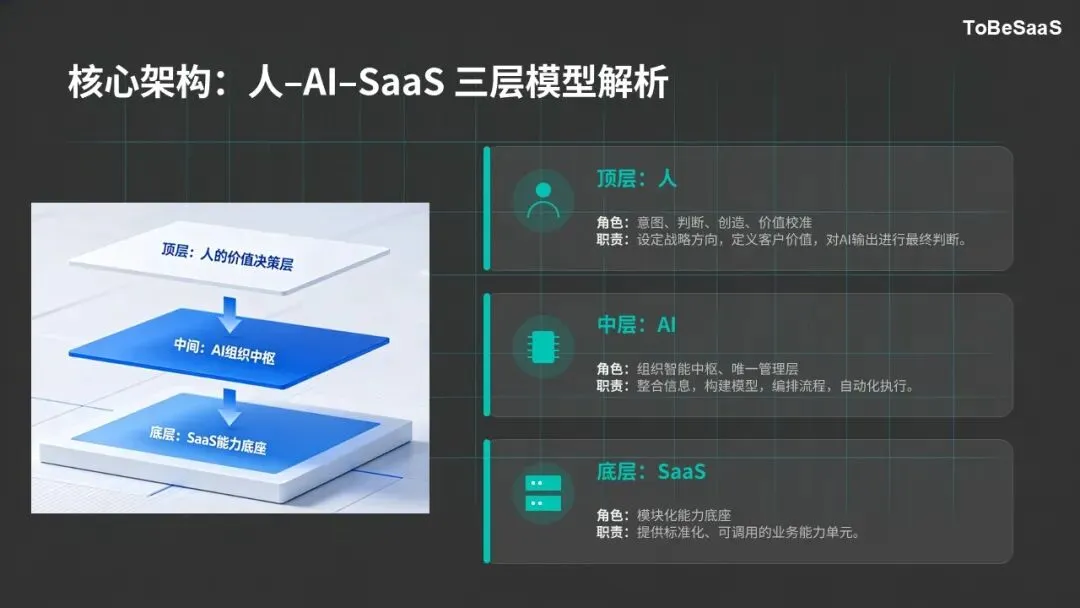 ToBeSaaS

核心架构：人–AI–SaaS 三层模型解析

顶层：人的价值决策层

中间：AI组织中枢

底层：SaaS能力底座

顶层：人

角色：意图、判断、创造、价值校准
职责：设定战略方向，定义客户价值，对AI输出进行最终判断。

中层：AI

角色：组织智能中枢、唯一管理层
职责：整合信息，构建模型，编排流程，自动化执行。

底层：SaaS

角色：模块化能力底座
职责：提供标准化、可调用的业务能力单元。